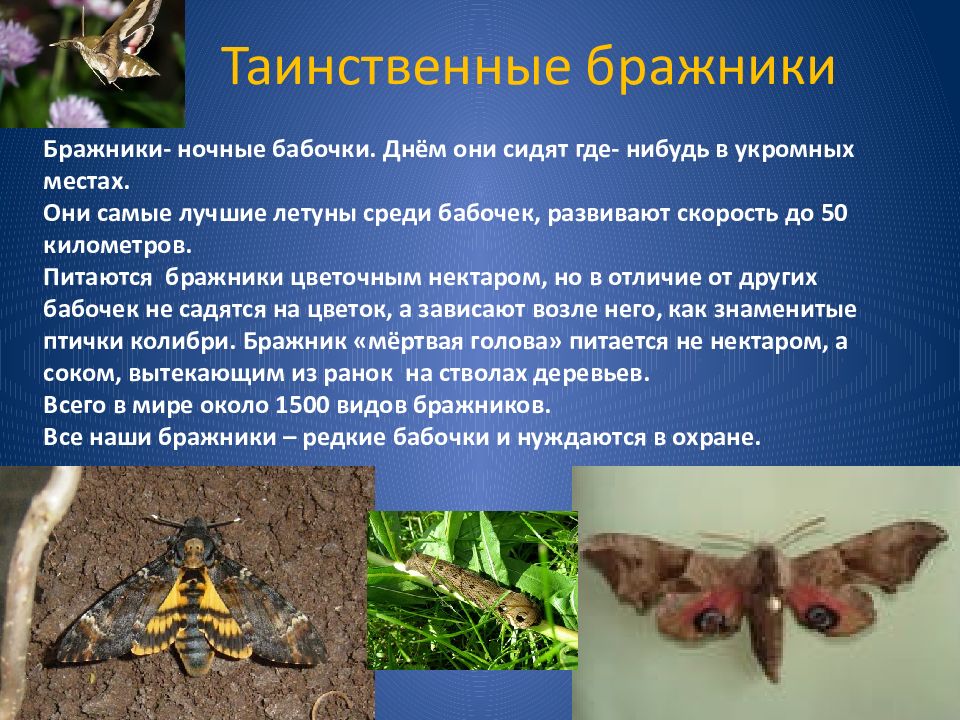 Таинственные бражники

Бражники- ночные бабочки. Днём они сидят где- нибудь в укромных местах.
Они самые лучшие летуны среди бабочек, развивают скорость до 50 километров.
Питаются бражники цветочным нектаром, но в отличие от других бабочек не садятся на цветок, а зависают возле него, как знаменитые птички колибри. Бражник «мёртвая голова» питается не нектаром, а соком, вытекающим из ранок на стволах деревьев.
Всего в мире около 1500 видов бражников.
Все наши бражники – редкие бабочки и нуждаются в охране.